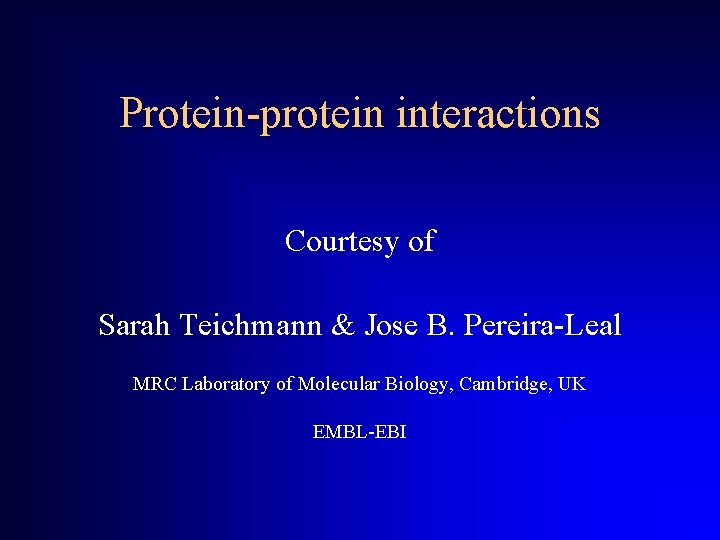 Protein-protein interactions

Courtesy of

Sarah Teichmann & Jose B. Pereira-Leal

MRC Laboratory of Molecular Biology, Cambridge, UK

EMBL-EBI